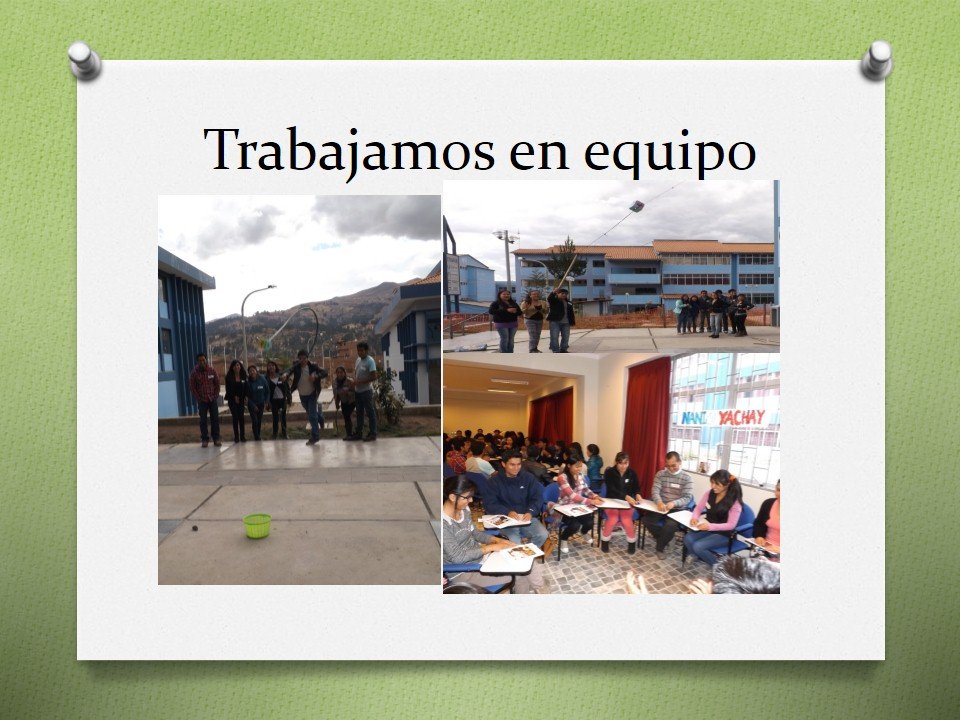 Trabajamos en equipo

NANI YACHAY